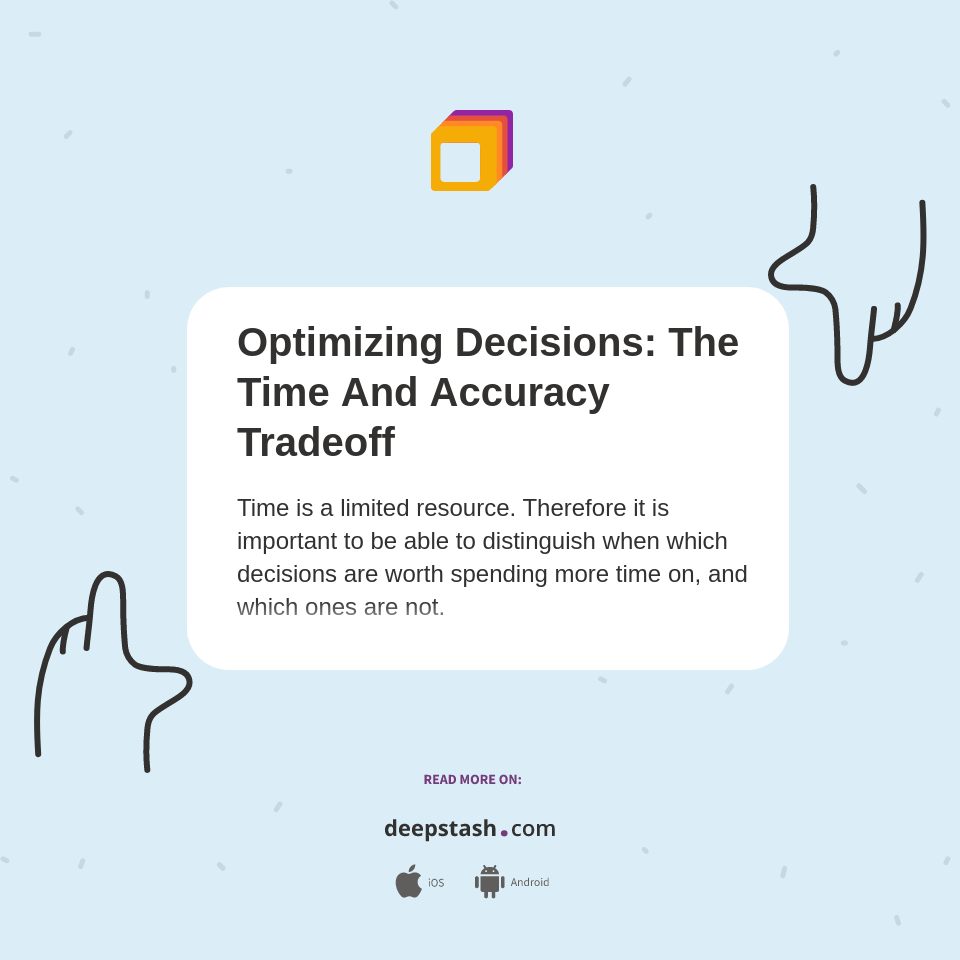 Optimizing Decisions: The Time And Accuracy Tradeoff

Time is a limited resource. Therefore it is important to be able to distinguish when which decisions are worth spending more time on, and which ones are not.

READ MORE ON:

deepstash.com

iOS Android